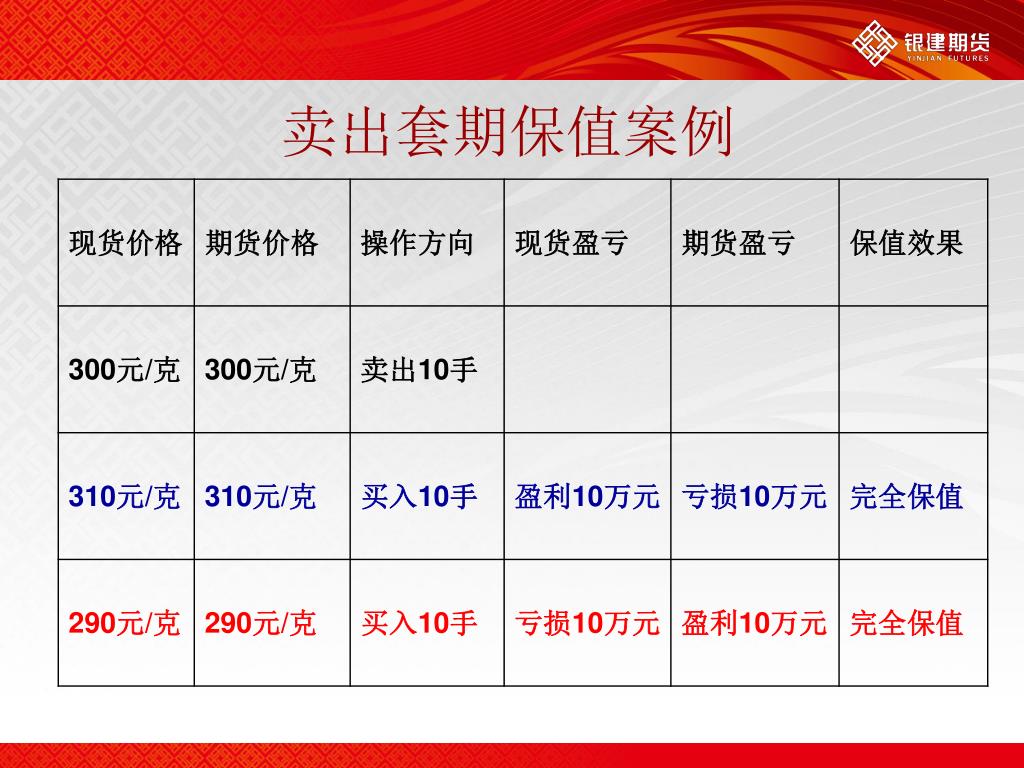 银建期货
YINJIAN FUTURES

卖出套期保值案例

| 现货价格 | 期货价格 | 操作方向 | 现货盈亏 | 期货盈亏 | 保值效果 |
|---|---|---|---|---|---|
| 300元/克 | 300元/克 | 卖出10手 | | | |
| 310元/克 | 310元/克 | 买入10手 | 盈利10万元 | 亏损10万元 | 完全保值 |
| 290元/克 | 290元/克 | 买入10手 | 亏损10万元 | 盈利10万元 | 完全保值 |